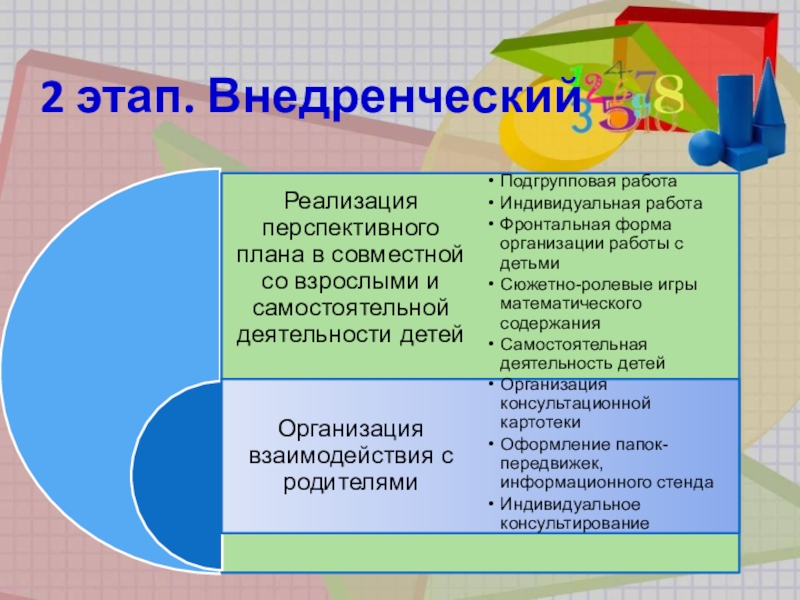 2 этап. Внедренческий

Реализация перспективного плана в совместной со взрослыми и самостоятельной деятельности детей

• Подгрупповая работа
• Индивидуальная работа
• Фронтальная форма организации работы с детьми
• Сюжетно-ролевые игры математического содержания
• Самостоятельная деятельность детей

Организация взаимодействия с родителями

• Организация консультационной картотеки
• Оформление папок-передвижек, информационного стенда
• Индивидуальное консультирование